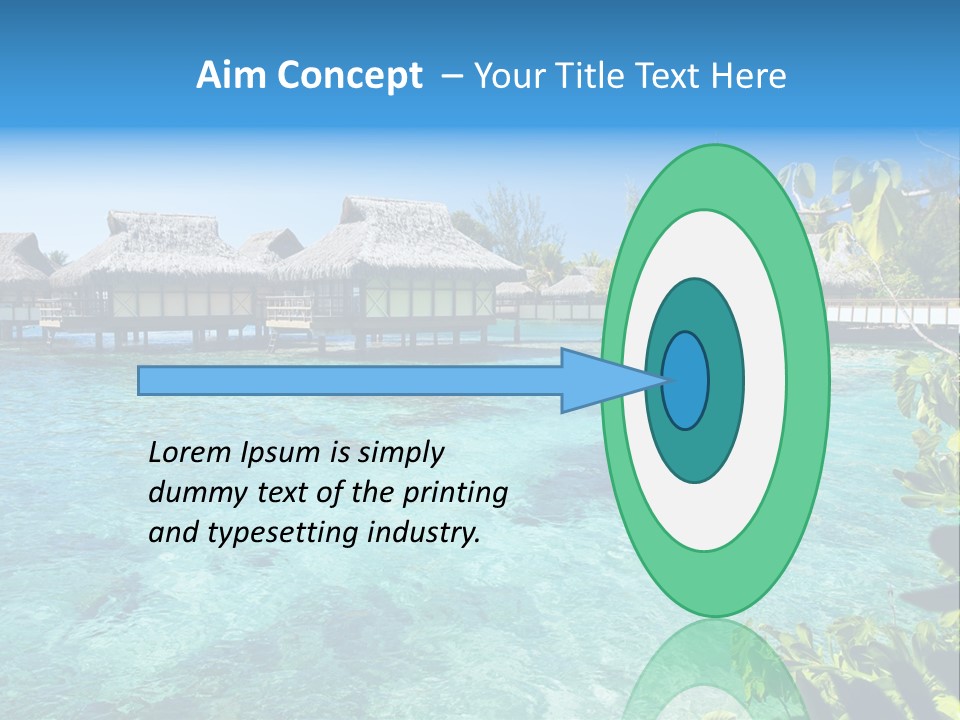 Aim Concept – Your Title Text Here

Lorem Ipsum is simply dummy text of the printing and typesetting industry.